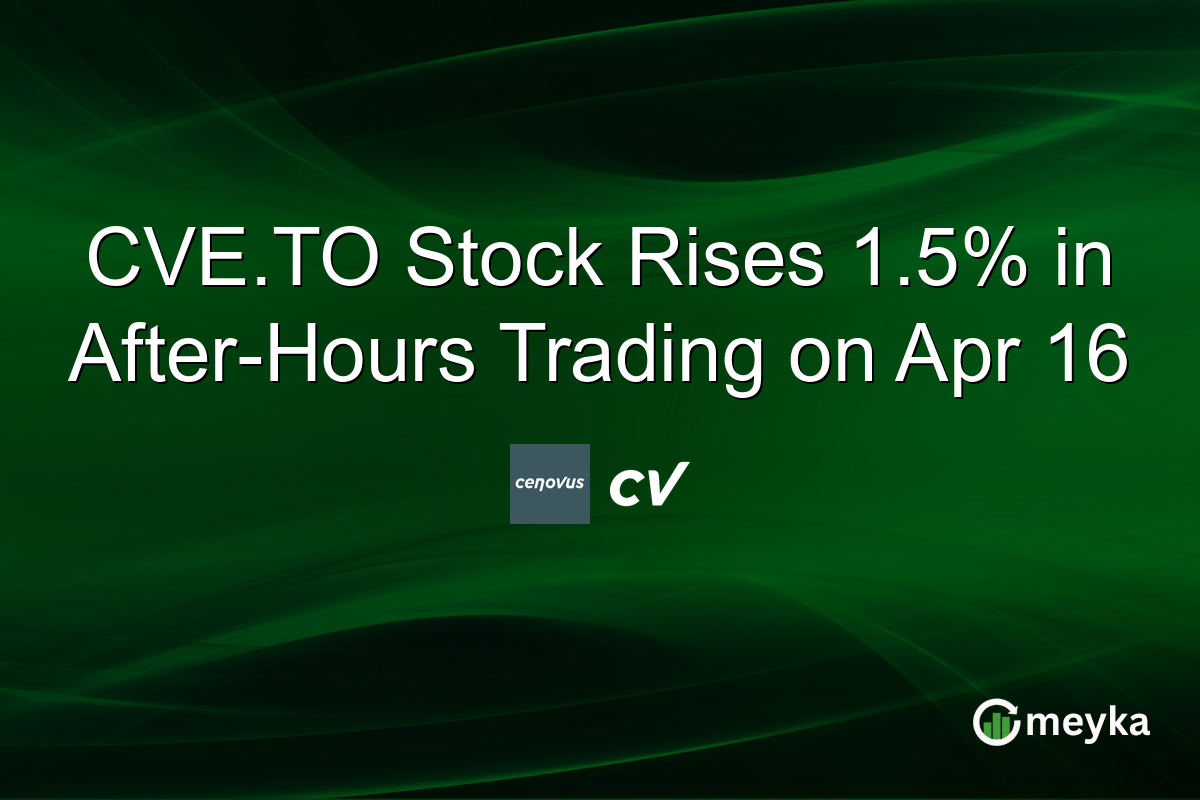 CVE.TO Stock Rises 1.5% in After-Hours Trading on Apr 16

cenovus

CV

meyka